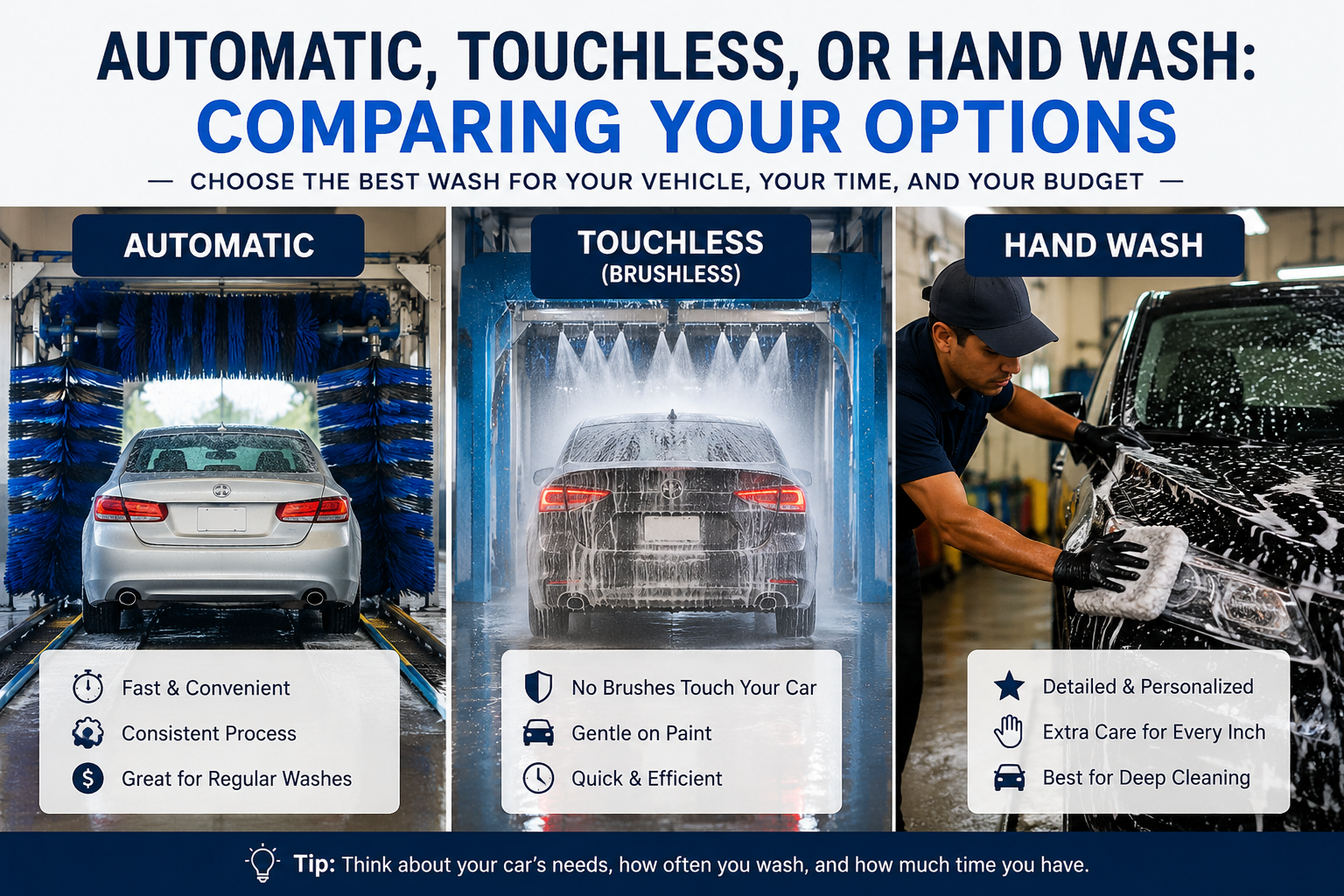 AUTOMATIC, TOUCHLESS, OR HAND WASH:
COMPARING YOUR OPTIONS

— CHOOSE THE BEST WASH FOR YOUR VEHICLE, YOUR TIME, AND YOUR BUDGET —

AUTOMATIC

Fast & Convenient
Consistent Process
Great for Regular Washes

TOUCHLESS
(BRUSHLESS)

No Brushes Touch Your Car
Gentle on Paint
Quick & Efficient

HAND WASH

Detailed & Personalized
Extra Care for Every Inch
Best for Deep Cleaning

Tip: Think about your car's needs, how often you wash, and how much time you have.